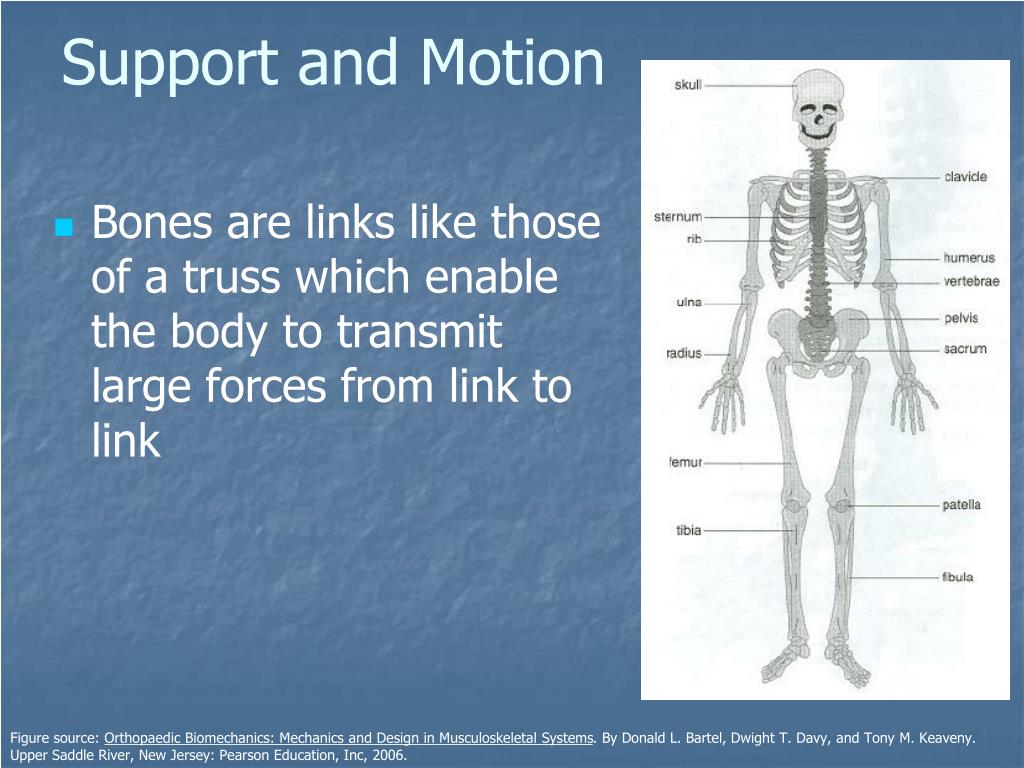 Support and Motion

Bones are links like those of a truss which enable the body to transmit large forces from link to link

skull
clavicle
sternum
rib
humerus
vertebrae
ulna
pelvis
radius
sacrum
femur
patella
tibia
fibula

Figure source: Orthopaedic Biomechanics: Mechanics and Design in Musculoskeletal Systems. By Donald L. Bartel, Dwight T. Davy, and Tony M. Keaveny. Upper Saddle River, New Jersey: Pearson Education, Inc, 2006.